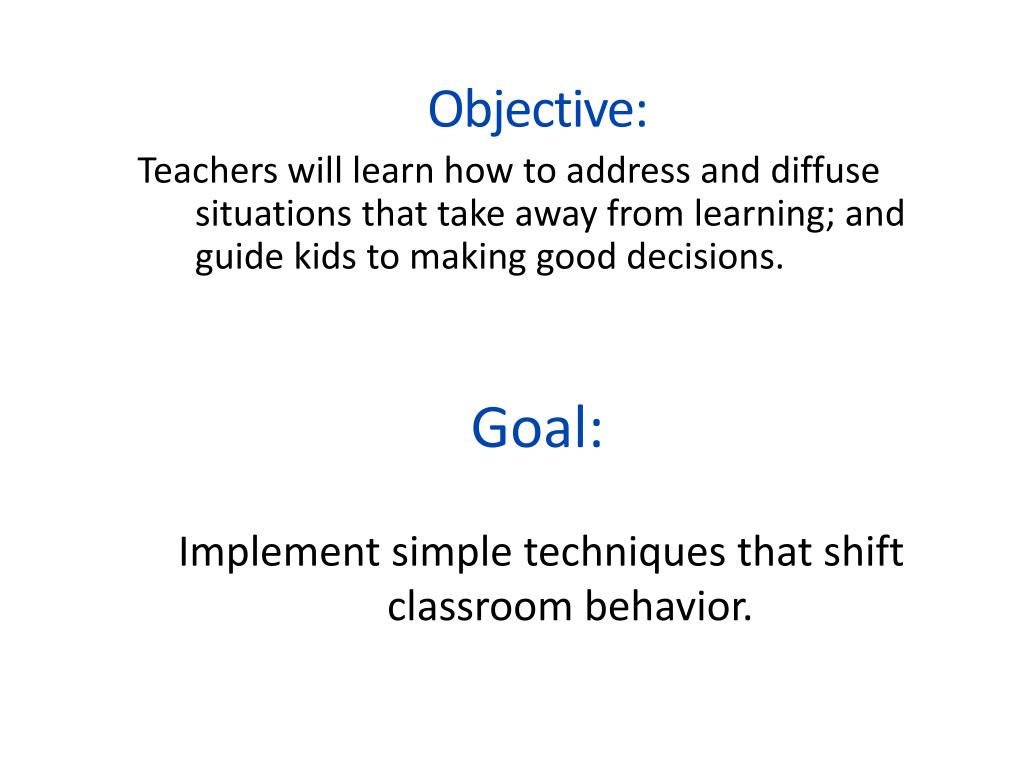 Objective:

Teachers will learn how to address and diffuse situations that take away from learning; and guide kids to making good decisions.

Goal:

Implement simple techniques that shift classroom behavior.